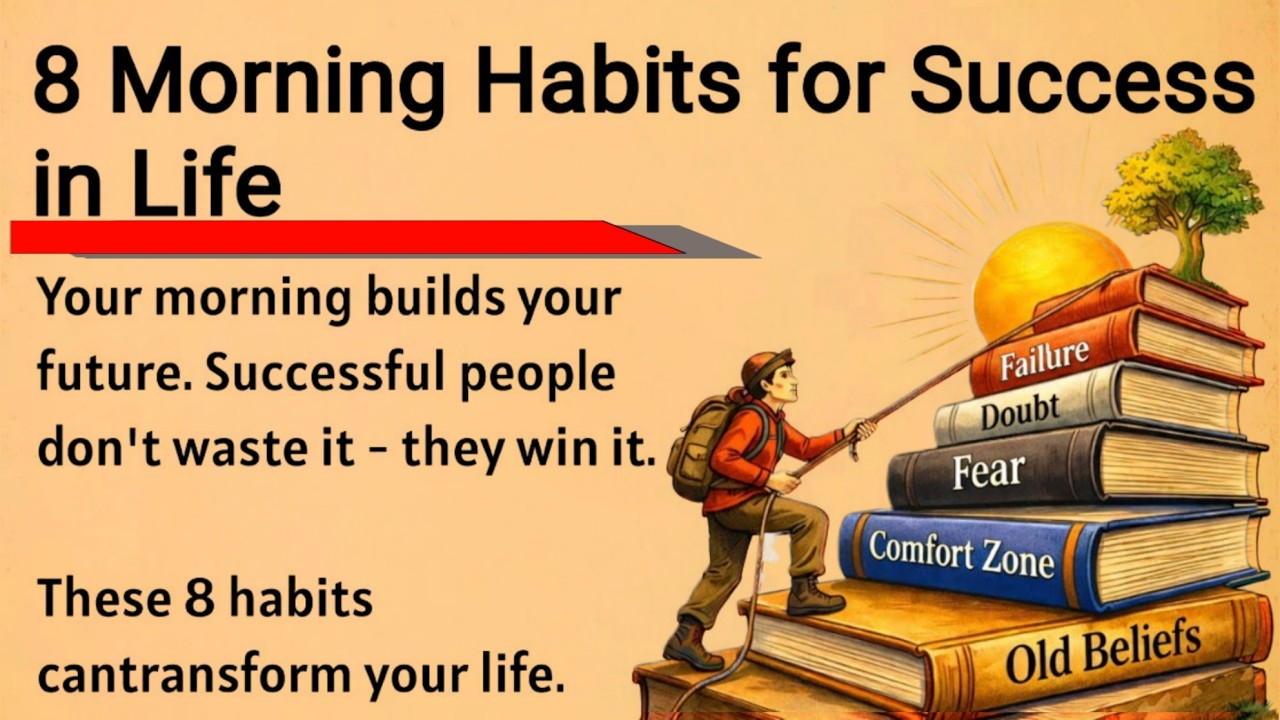 8 Morning Habits for Success in Life

Your morning builds your future. Successful people don't waste it - they win it.

These 8 habits cantransform your life.

Failure
Doubt
Fear
Comfort Zone
Old Beliefs